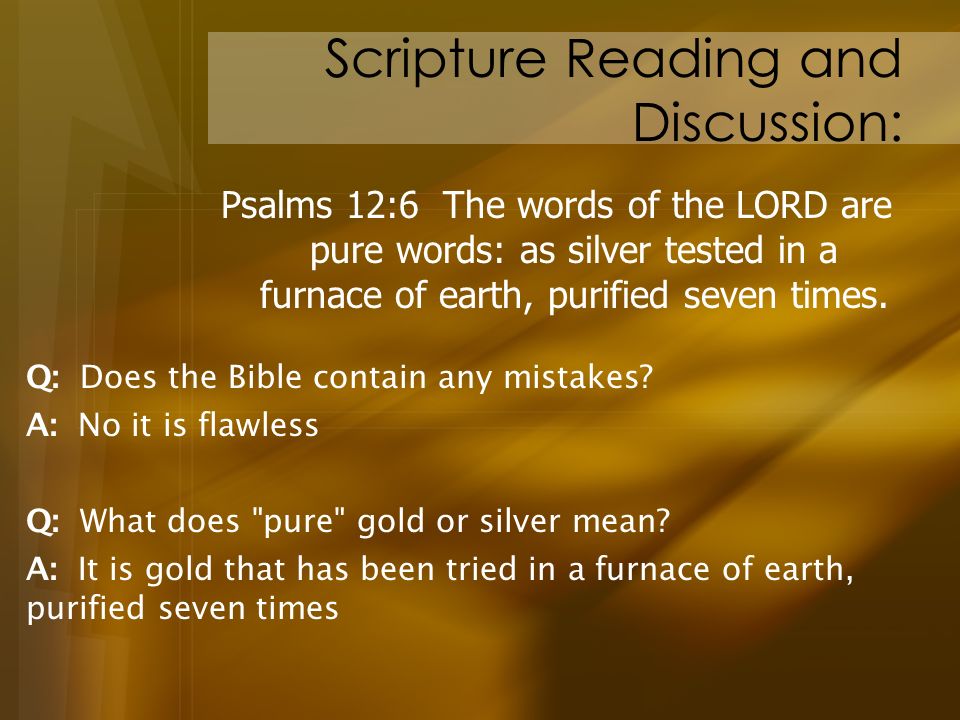 Scripture Reading and Discussion:

Psalms 12:6 The words of the LORD are pure words: as silver tested in a furnace of earth, purified seven times.

Q: Does the Bible contain any mistakes?
A: No it is flawless

Q: What does "pure" gold or silver mean?
A: It is gold that has been tried in a furnace of earth, purified seven times